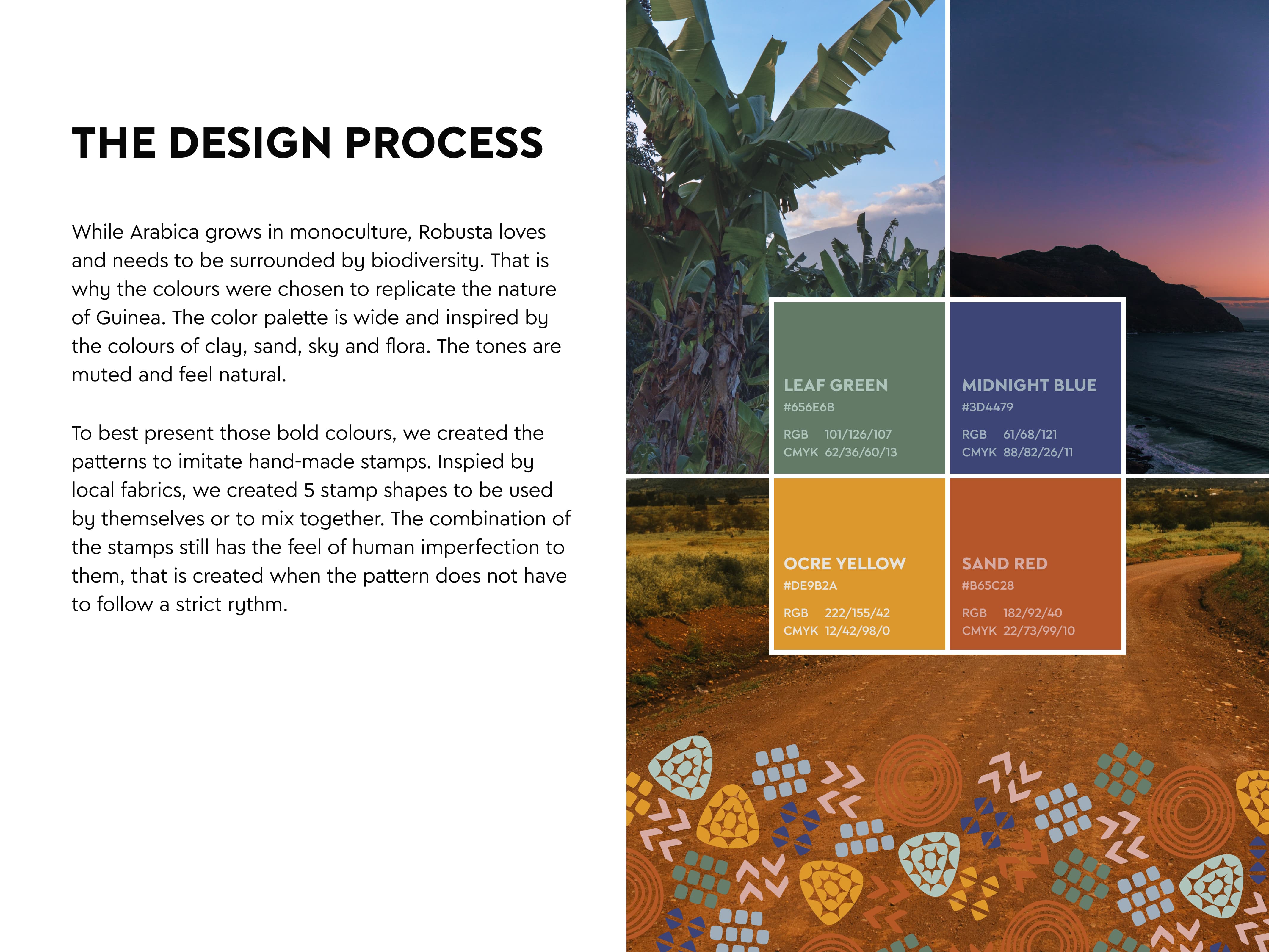 THE DESIGN PROCESS

While Arabica grows in monoculture, Robusta loves and needs to be surrounded by biodiversity. That is why the colours were chosen to replicate the nature of Guinea. The color palette is wide and inspired by the colours of clay, sand, sky and flora. The tones are muted and feel natural.

To best present those bold colours, we created the patterns to imitate hand-made stamps. Inspied by local fabrics, we created 5 stamp shapes to be used by themselves or to mix together. The combination of the stamps still has the feel of human imperfection to them, that is created when the pattern does not have to follow a strict rythm.

LEAF GREEN
#656E6B
RGB 101/126/107
CMYK 62/36/60/13

MIDNIGHT BLUE
#3D4479
RGB 61/68/121
CMYK 88/82/26/11

OCRE YELLOW
#DE9B2A
RGB 222/155/42
CMYK 12/42/98/0

SAND RED
#B65C28
RGB 182/92/40
CMYK 22/73/99/10